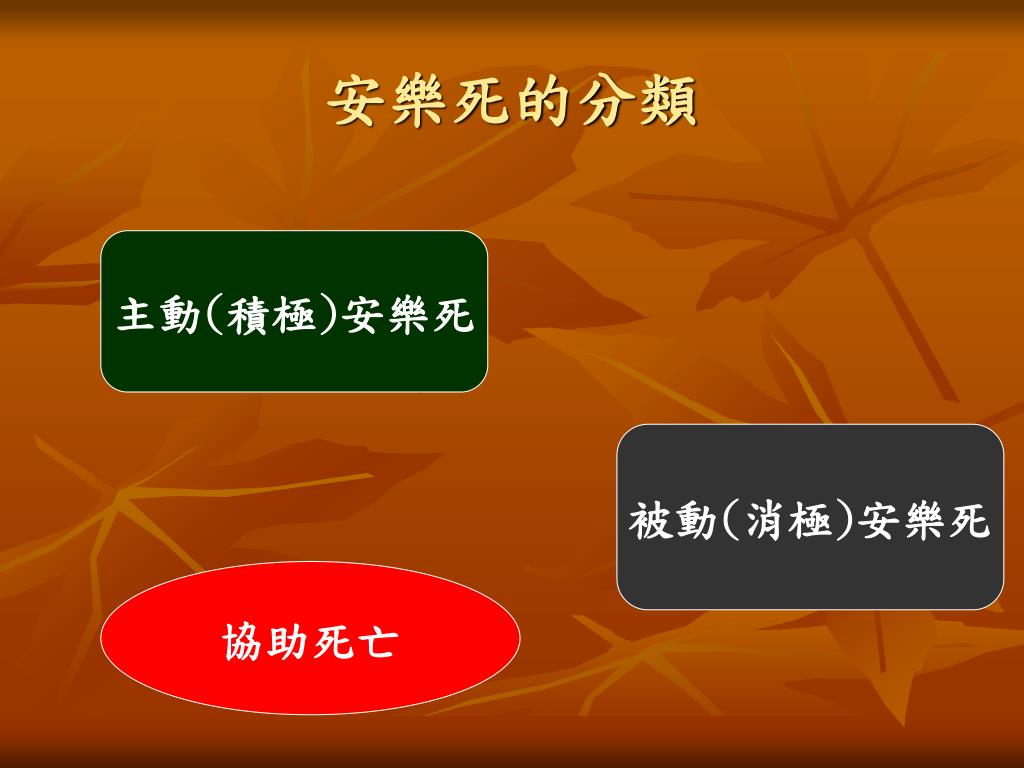 安樂死的分類

主動(積極)安樂死

被動(消極)安樂死

協助死亡